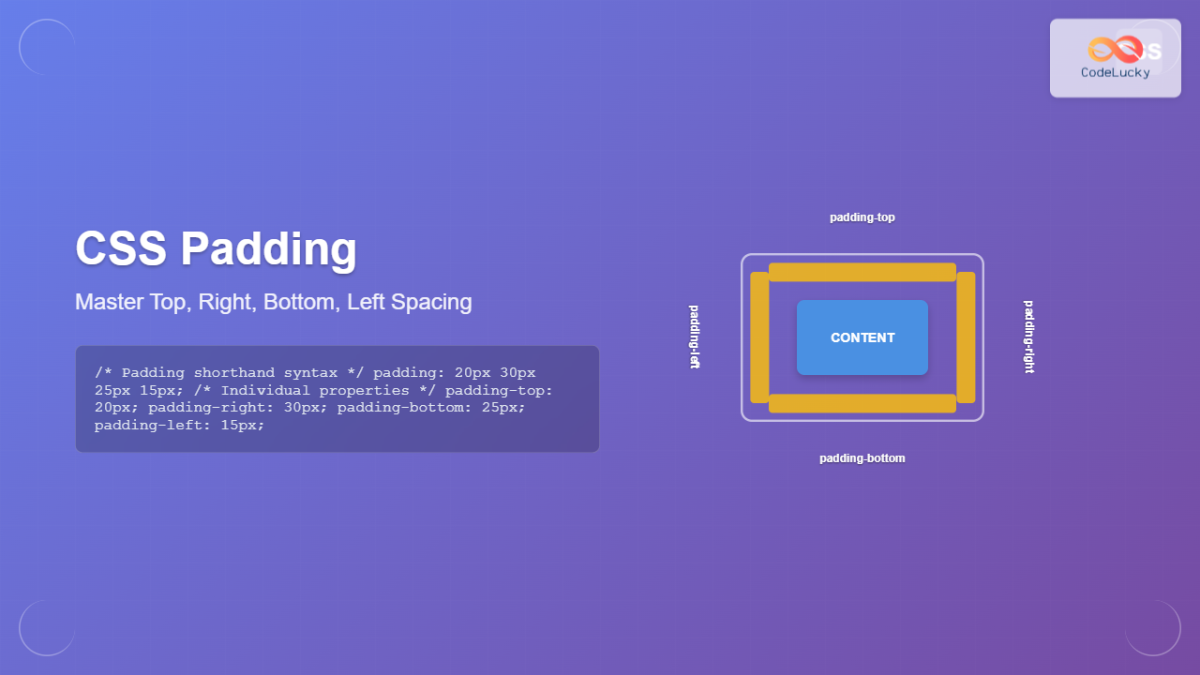 CodeLucky

CSS Padding

Master Top, Right, Bottom, Left Spacing

/* Padding shorthand syntax */ padding: 20px 30px 25px 15px; /* Individual properties */ padding-top: 20px; padding-right: 30px; padding-bottom: 25px; padding-left: 15px;

padding-top

padding-left

CONTENT

padding-right

padding-bottom